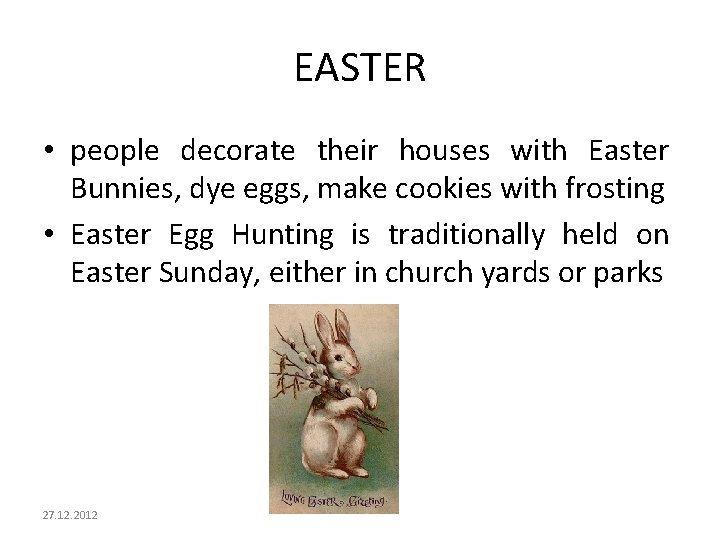 EASTER

• people decorate their houses with Easter Bunnies, dye eggs, make cookies with frosting
• Easter Egg Hunting is traditionally held on Easter Sunday, either in church yards or parks

LOVING EASTER GREETING

27.12.2012